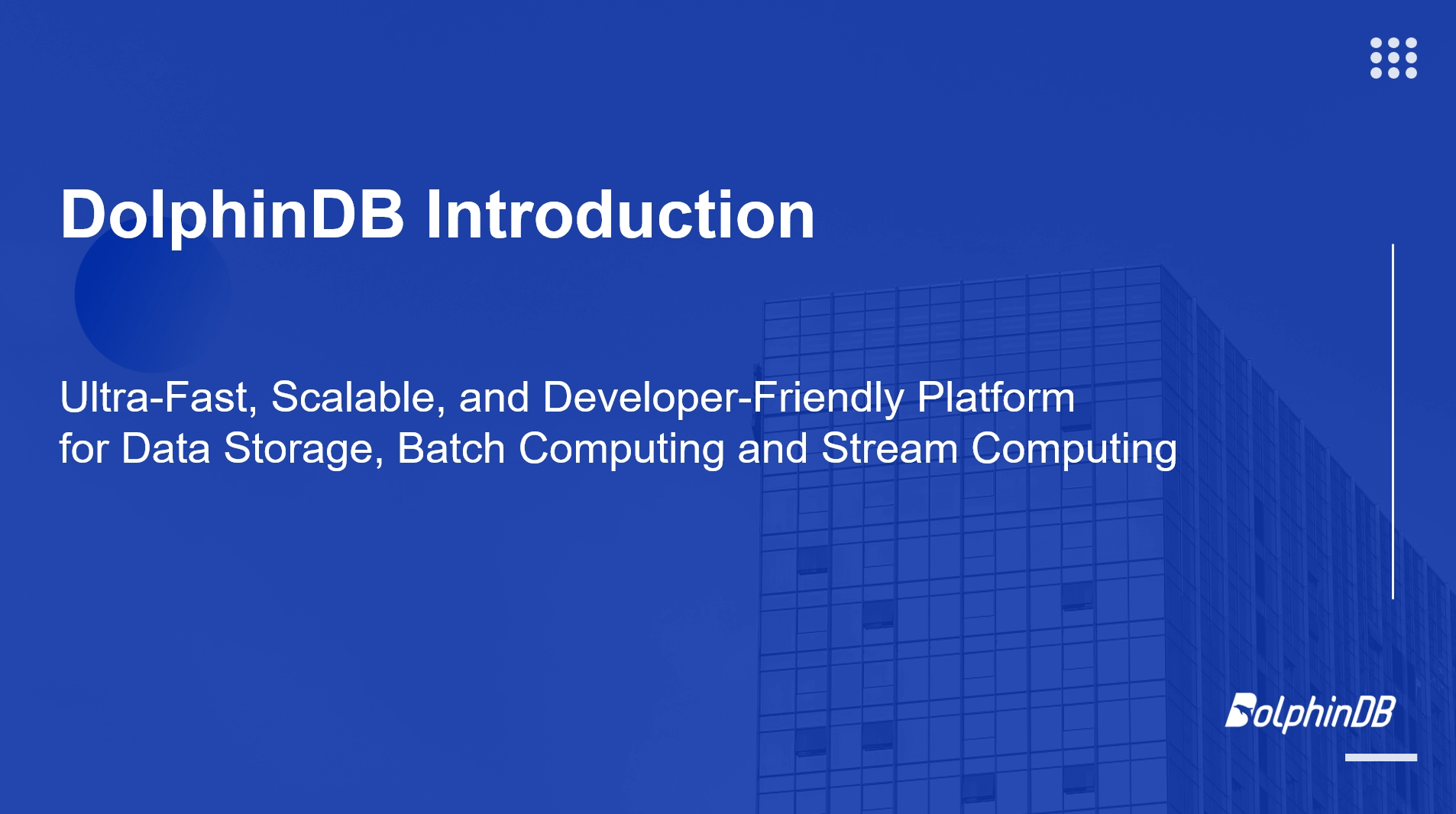 DolphinDB Introduction

Ultra-Fast, Scalable, and Developer-Friendly Platform
for Data Storage, Batch Computing and Stream Computing

DolphinDB